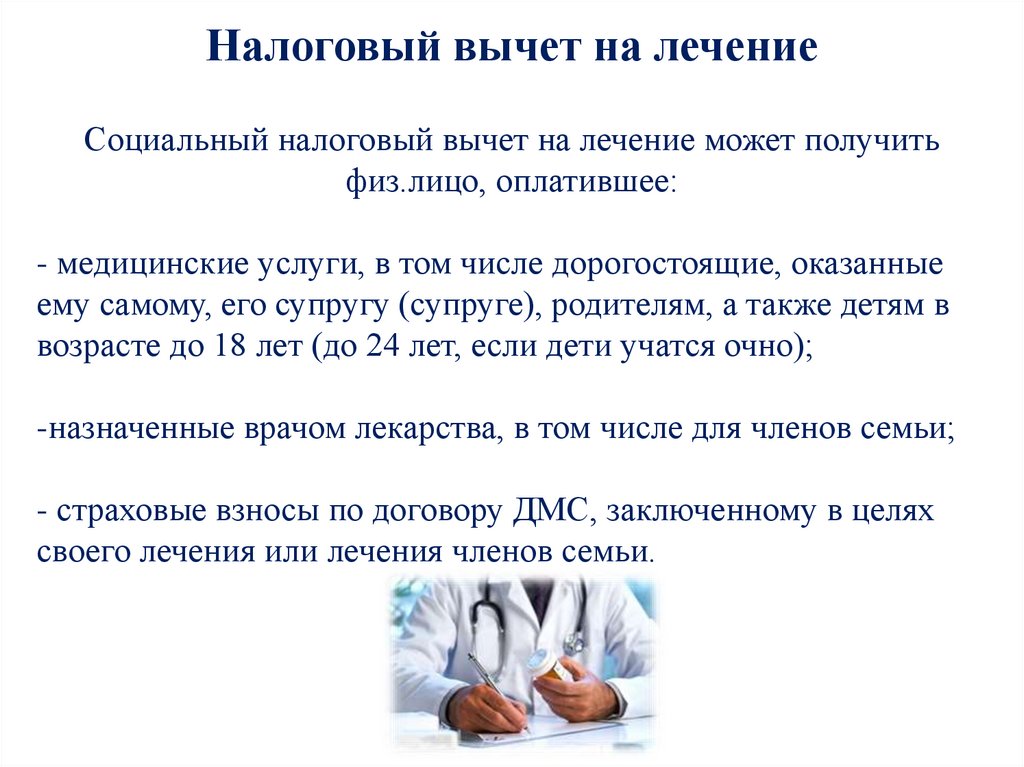 Налоговый вычет на лечение

Социальный налоговый вычет на лечение может получить физ.лицо, оплатившее:

- медицинские услуги, в том числе дорогостоящие, оказанные ему самому, его супругу (супруге), родителям, а также детям в возрасте до 18 лет (до 24 лет, если дети учатся очно);

-назначенные врачом лекарства, в том числе для членов семьи;

- страховые взносы по договору ДМС, заключенному в целях своего лечения или лечения членов семьи.